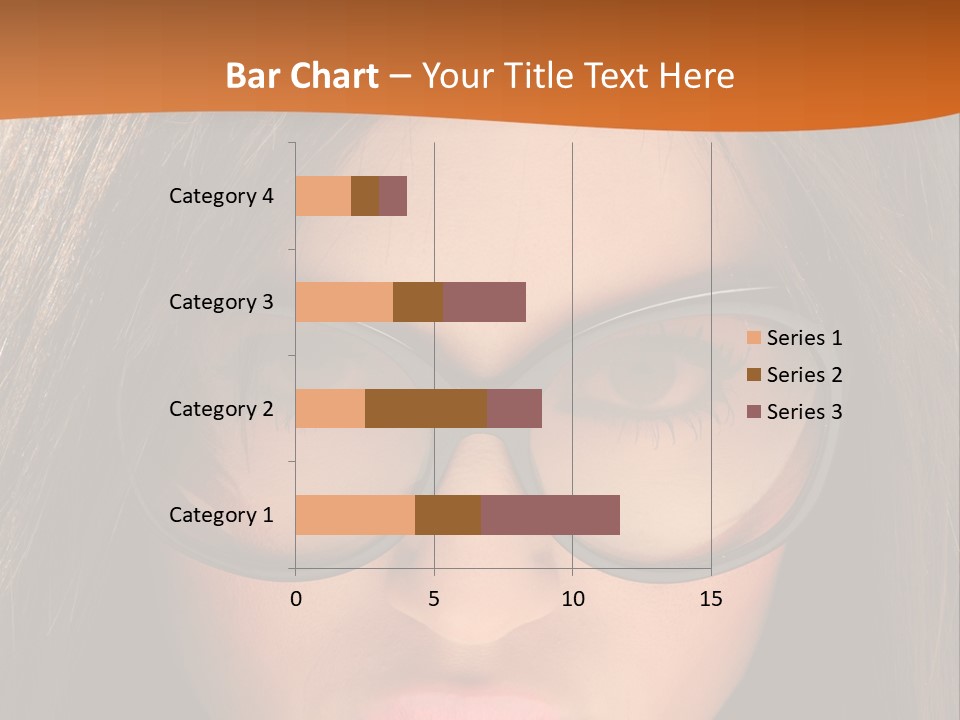 Bar Chart – Your Title Text Here

Category 4
Category 3
Category 2
Category 1

0
5
10
15

Series 1
Series 2
Series 3